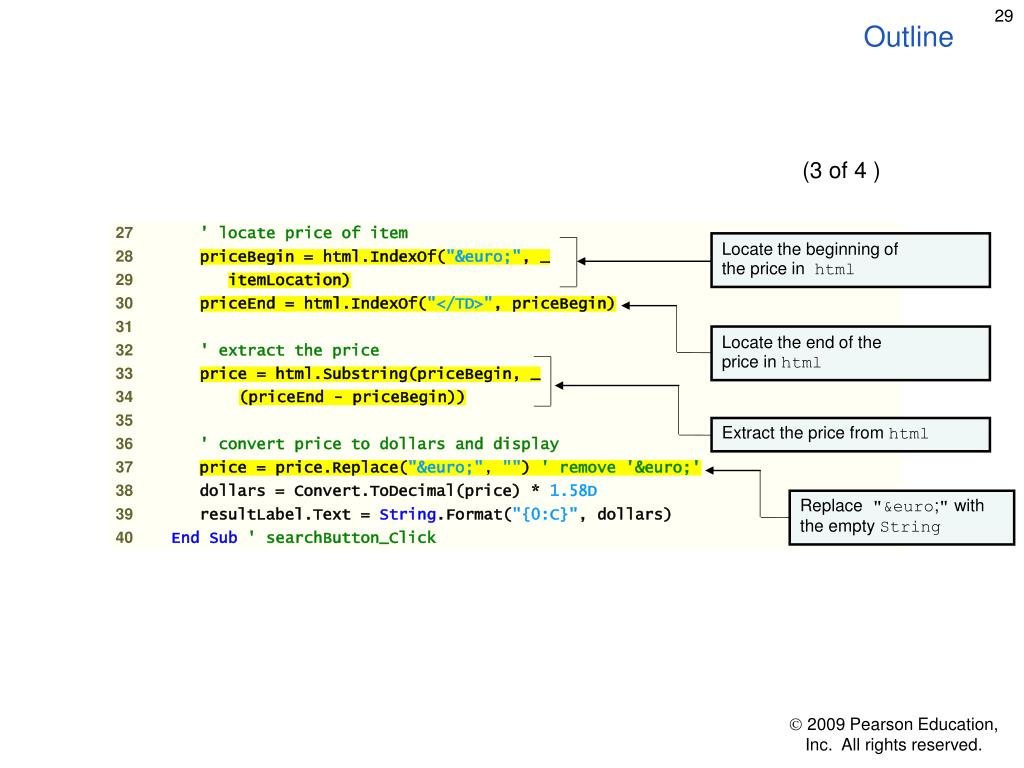 29

Outline

(3 of 4 )

27 ' locate price of item
28 priceBegin = html.IndexOf("&euro;", _
29 itemLocation)
30 priceEnd = html.IndexOf("</TD>", priceBegin)
31
32 ' extract the price
33 price = html.Substring(priceBegin, _
34 (priceEnd - priceBegin))
35
36 ' convert price to dollars and display
37 price = price.Replace("&euro;", "") ' remove '&euro;'
38 dollars = Convert.ToDecimal(price) * 1.58D
39 resultLabel.Text = String.Format("{0:C}", dollars)
40 End Sub ' searchButton_Click

Locate the beginning of the price in html

Locate the end of the price in html

Extract the price from html

Replace "&euro;" with the empty String

© 2009 Pearson Education, Inc. All rights reserved.